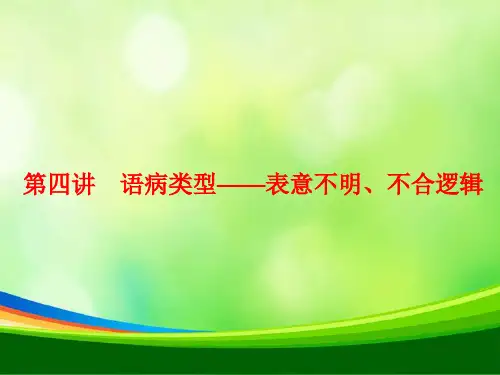 第四讲　语病类型——表意不明、不合逻辑